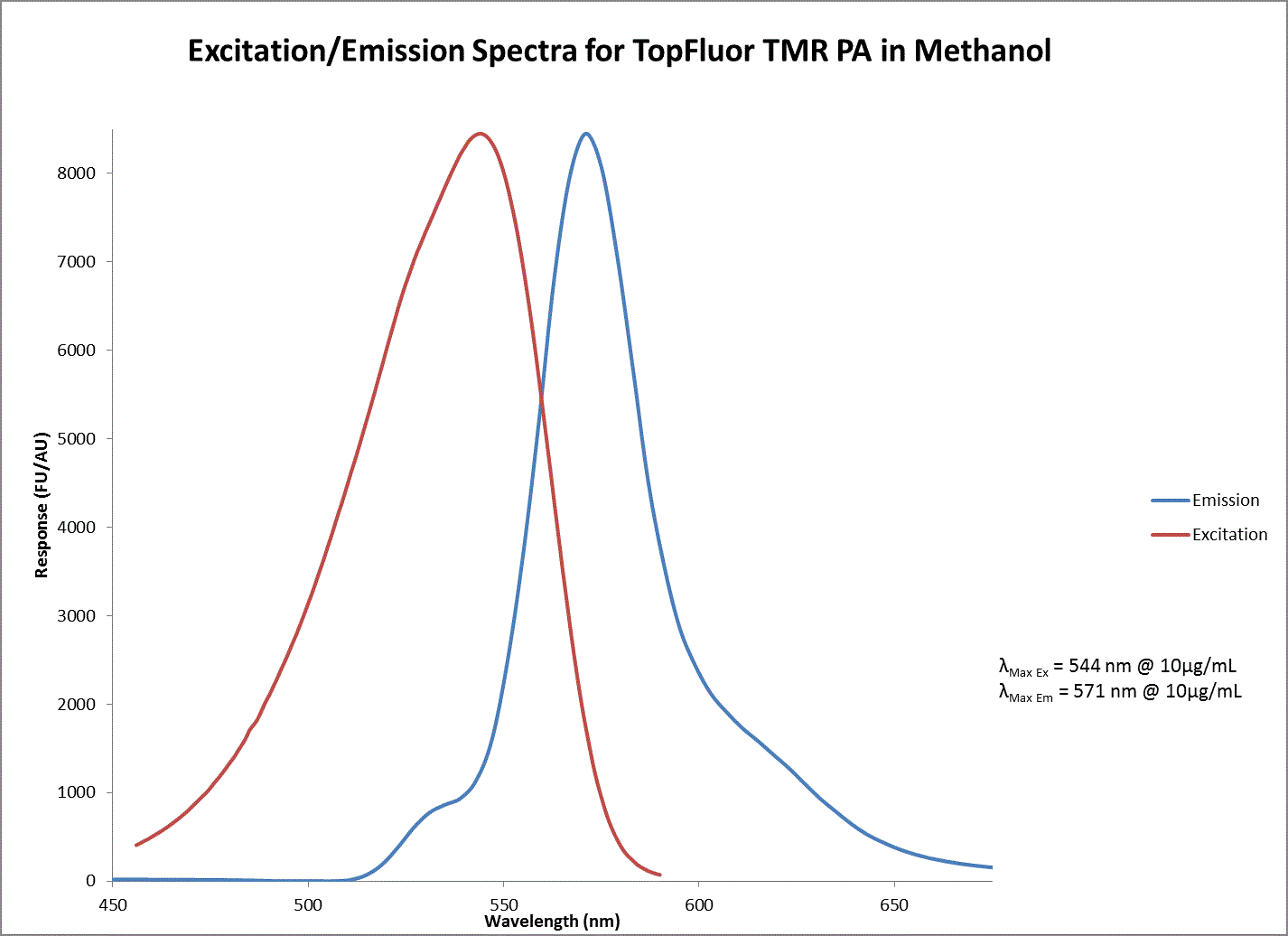 Excitation/Emission Spectra for TopFluor TMR PA in Methanol

Response (FU/AU)

8000
7000
6000
5000
4000
3000
2000
1000
0

450
500
550
600
650

Wavelength (nm)

Emission
Excitation

$\lambda_{Max\ Ex}$ = 544 nm @ 10µg/mL
$\lambda_{Max\ Em}$ = 571 nm @ 10µg/mL